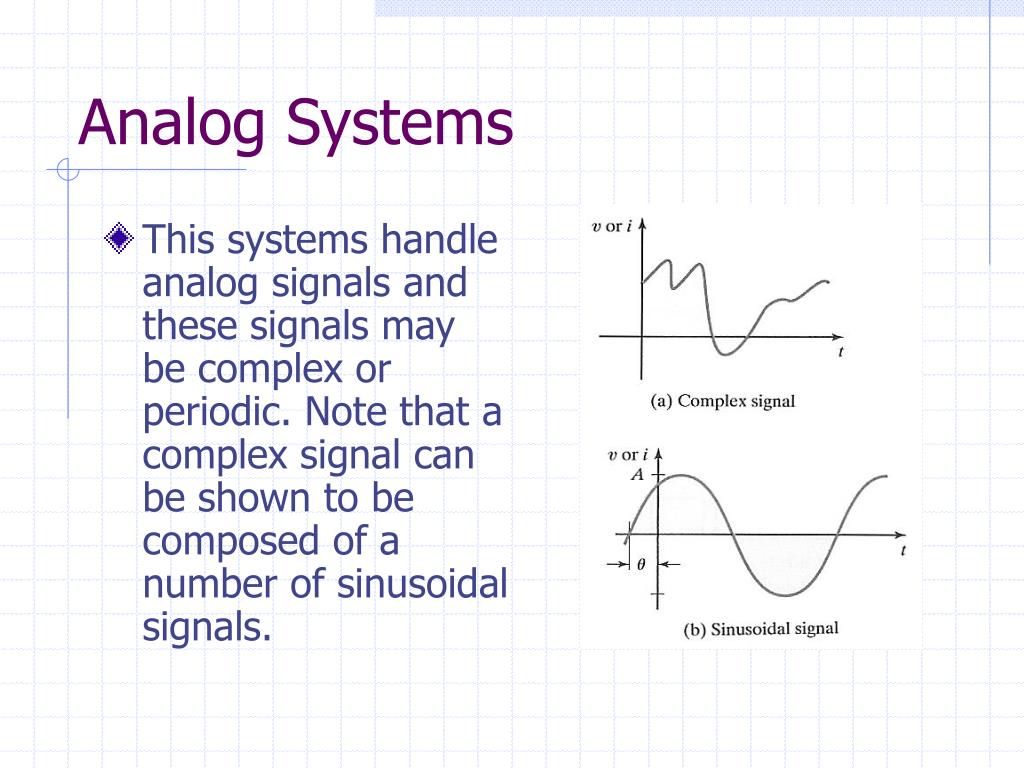 Analog Systems

This systems handle analog signals and these signals may be complex or periodic. Note that a complex signal can be shown to be composed of a number of sinusoidal signals.

$v$ or $i$

$t$

(a) Complex signal

$v$ or $i$

$A$

$t$

$\theta$

(b) Sinusoidal signal